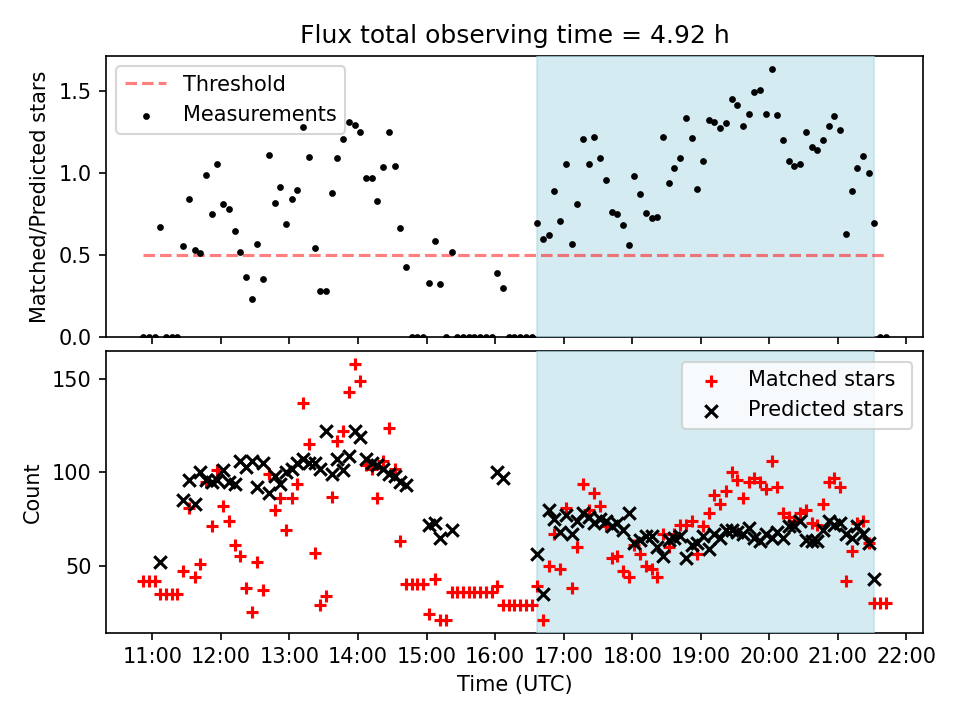 Flux total observing time = 4.92 h

Threshold
Measurements

Matched/Predicted stars

1.5
1.0
0.5
0.0

Matched stars
Predicted stars

Count

150
100
50

11:00 12:00 13:00 14:00 15:00 16:00 17:00 18:00 19:00 20:00 21:00 22:00

Time (UTC)